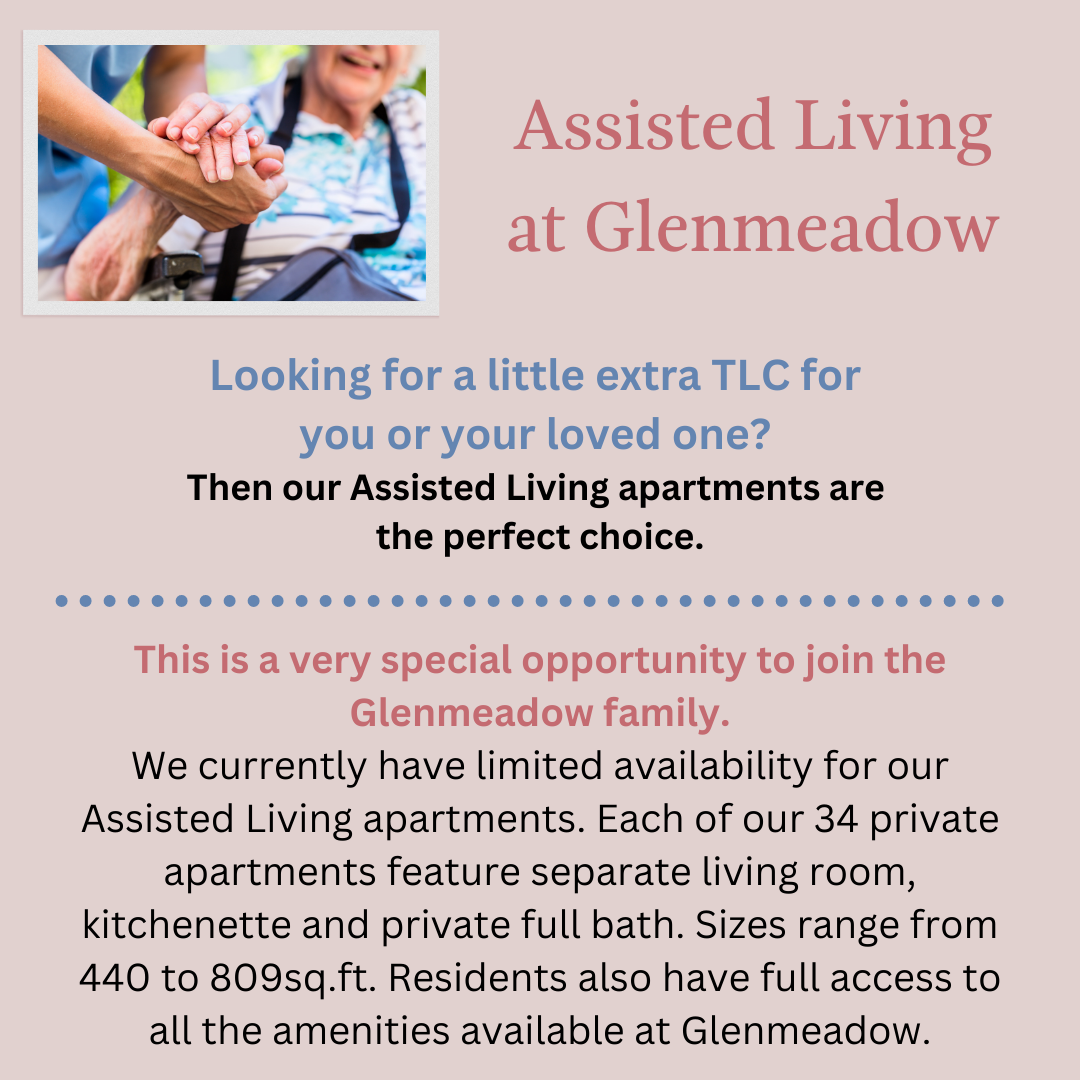 Assisted Living at Glenmeadow

Looking for a little extra TLC for you or your loved one?
Then our Assisted Living apartments are the perfect choice.

This is a very special opportunity to join the Glenmeadow family.
We currently have limited availability for our Assisted Living apartments. Each of our 34 private apartments feature separate living room, kitchenette and private full bath. Sizes range from 440 to 809sq.ft. Residents also have full access to all the amenities available at Glenmeadow.